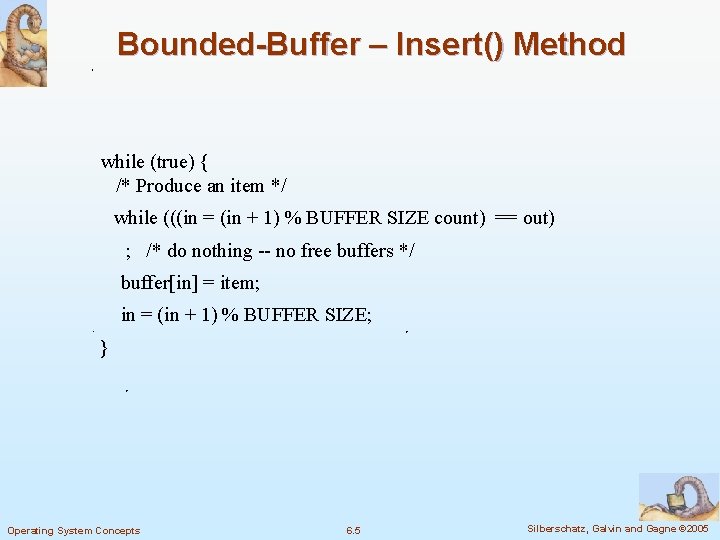 Bounded-Buffer – Insert() Method

while (true) {
/* Produce an item */
while (((in = (in + 1) % BUFFER SIZE count) == out)
; /* do nothing -- no free buffers */
buffer[in] = item;
in = (in + 1) % BUFFER SIZE;
}

Operating System Concepts

6.5

Silberschatz, Galvin and Gagne ©2005